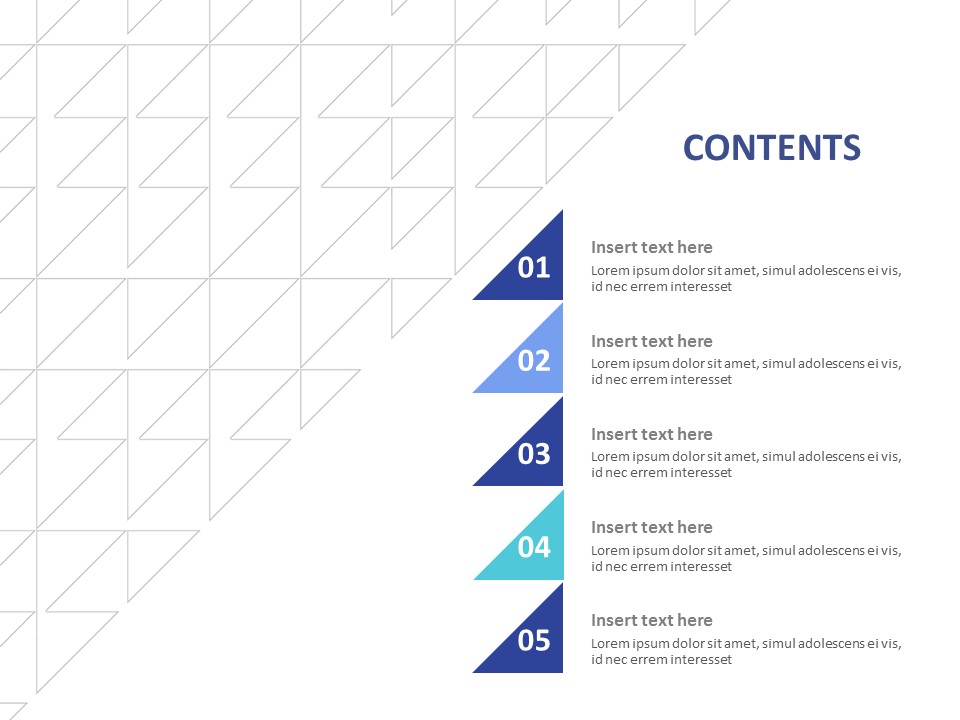 CONTENTS

01
Insert text here
Lorem ipsum dolor sit amet, simul adolescens ei vis, id nec errem interesset

02
Insert text here
Lorem ipsum dolor sit amet, simul adolescens ei vis, id nec errem interesset

03
Insert text here
Lorem ipsum dolor sit amet, simul adolescens ei vis, id nec errem interesset

04
Insert text here
Lorem ipsum dolor sit amet, simul adolescens ei vis, id nec errem interesset

05
Insert text here
Lorem ipsum dolor sit amet, simul adolescens ei vis, id nec errem interesset